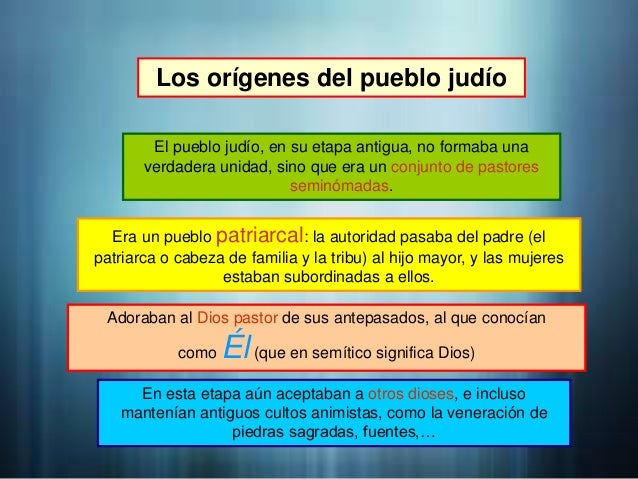 Los orígenes del pueblo judío

El pueblo judío, en su etapa antigua, no formaba una verdadera unidad, sino que era un conjunto de pastores seminómadas.

Era un pueblo patriarcal: la autoridad pasaba del padre (el patriarca o cabeza de familia y la tribu) al hijo mayor, y las mujeres estaban subordinadas a ellos.

Adoraban al Dios pastor de sus antepasados, al que conocían como Él (que en semítico significa Dios)

En esta etapa aún aceptaban a otros dioses, e incluso mantenían antiguos cultos animistas, como la veneración de piedras sagradas, fuentes,…